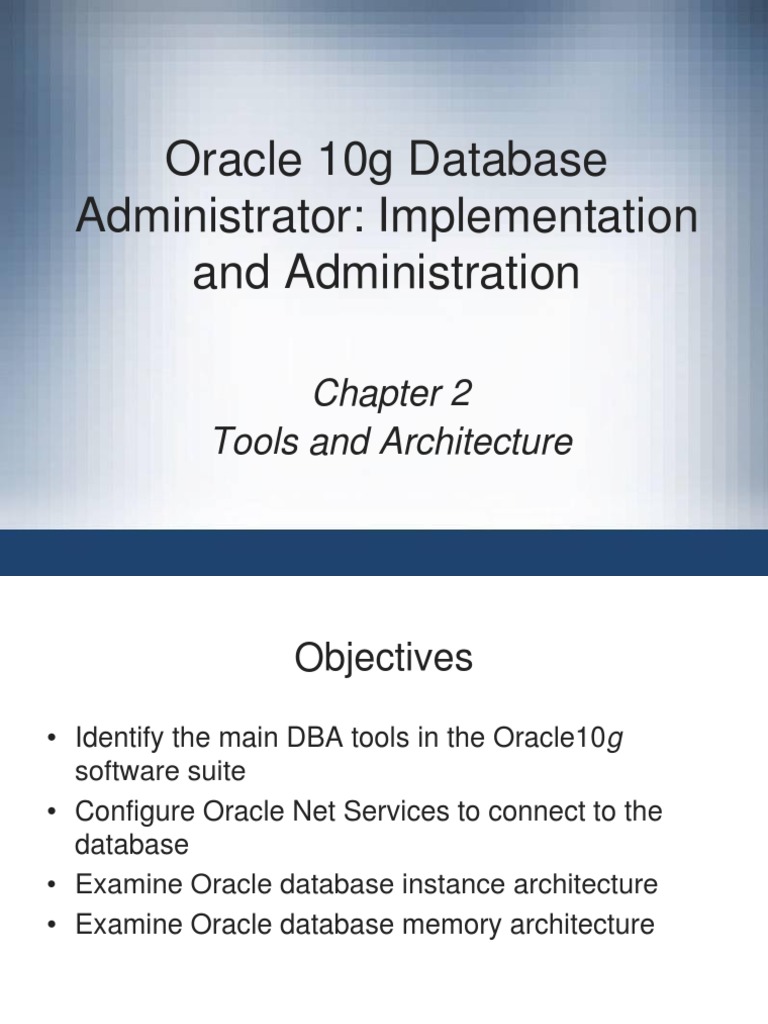 Oracle 10g Database Administrator: Implementation and Administration

Chapter 2
Tools and Architecture

Objectives

• Identify the main DBA tools in the Oracle10g software suite
• Configure Oracle Net Services to connect to the database
• Examine Oracle database instance architecture
• Examine Oracle database memory architecture